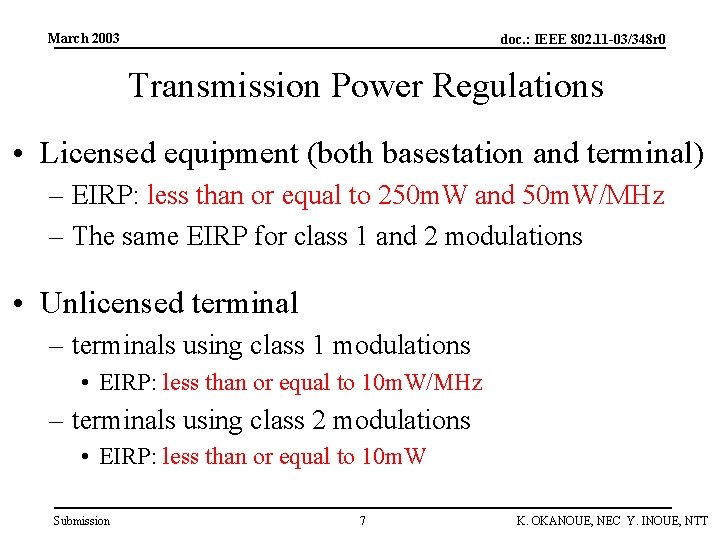 March 2003

doc.: IEEE 802.11-03/348r0

Transmission Power Regulations

• Licensed equipment (both basestation and terminal)

– EIRP: less than or equal to 250mW and 50mW/MHz

– The same EIRP for class 1 and 2 modulations

• Unlicensed terminal

– terminals using class 1 modulations

• EIRP: less than or equal to 10mW/MHz

– terminals using class 2 modulations

• EIRP: less than or equal to 10mW

Submission

7

K. OKANOUE, NEC Y. INOUE, NTT